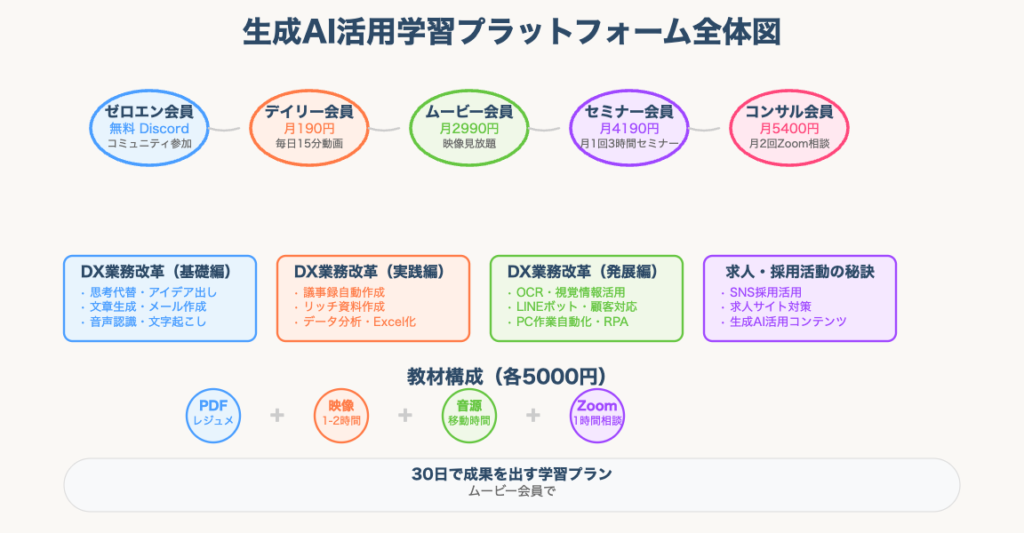 生成AI活用学習プラットフォーム全体図

ゼロエン会員
無料 Discord
コミュニティ参加

デイリー会員
月190円
毎日15分動画

ムービー会員
月2990円
映像見放題

セミナー会員
月4190円
月1回3時間セミナー

コンサル会員
月5400円
月2回Zoom相談

DX業務改革（基礎編）
・思考代替・アイデア出し
・文章生成・メール作成
・音声認識・文字起こし

DX業務改革（実践編）
・議事録自動作成
・リッチ資料作成
・データ分析・Excel化

DX業務改革（発展編）
・OCR・視覚情報活用
・LINEボット・顧客対応
・PC作業自動化・RPA

求人・採用活動の秘訣
・SNS採用活用
・求人サイト対策
・生成AI活用コンテンツ

教材構成（各5000円）

PDF
レジュメ
+
映像
1-2時間
+
音源
移動時間
+
Zoom
1時間相談

30日で成果を出す学習プラン
ムービー会員で